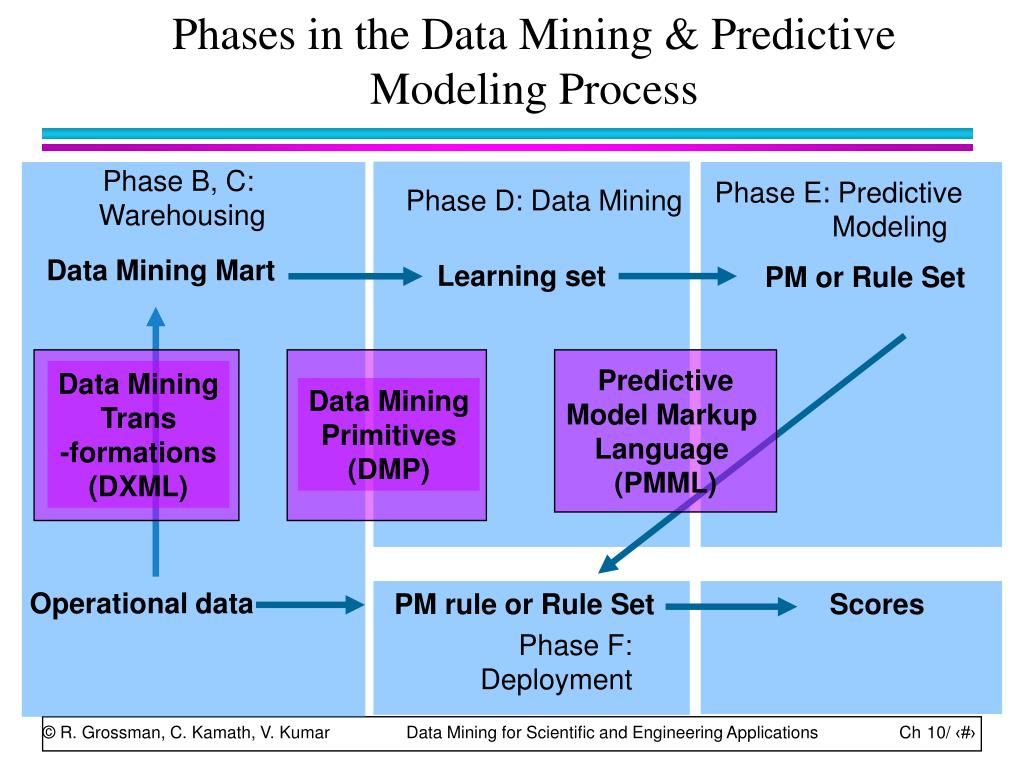 Phases in the Data Mining & Predictive Modeling Process

Phase B, C: Warehousing

Phase D: Data Mining

Phase E: Predictive Modeling

Data Mining Mart

Learning set

PM or Rule Set

Data Mining Trans -formations (DXML)

Data Mining Primitives (DMP)

Predictive Model Markup Language (PMML)

Operational data

PM rule or Rule Set

Scores

Phase F: Deployment

© R. Grossman, C. Kamath, V. Kumar

Data Mining for Scientific and Engineering Applications

Ch 10/ ‹#›